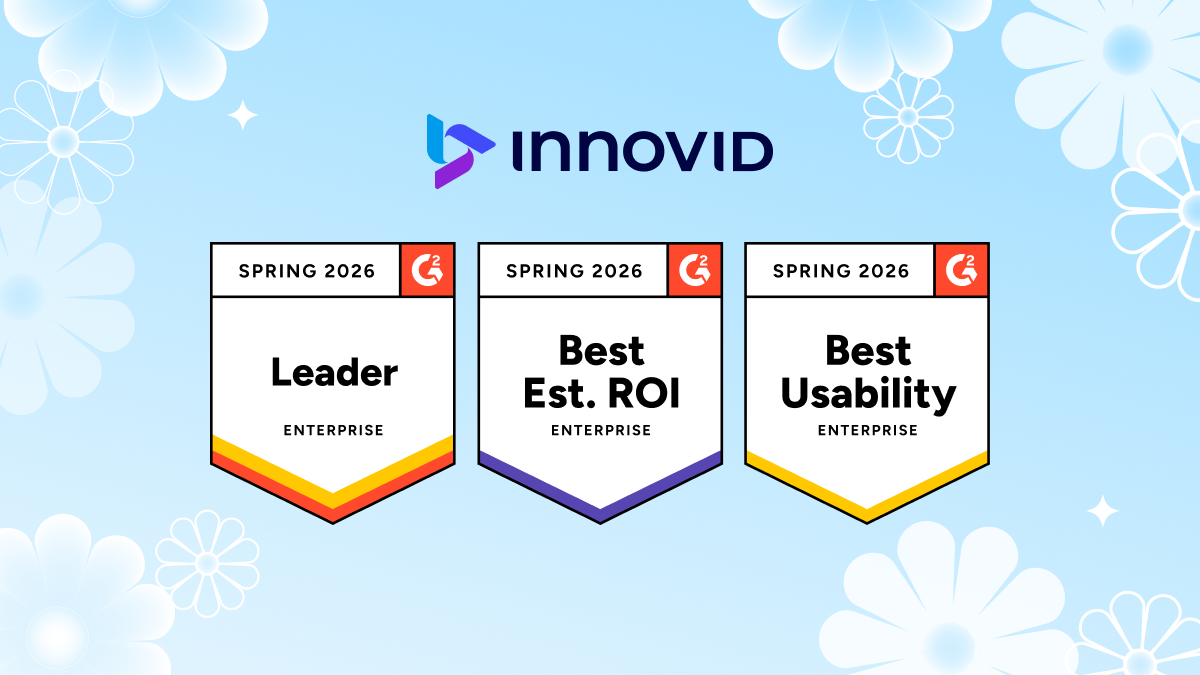 INNOVID

SPRING 2026
G2
Leader
ENTERPRISE

SPRING 2026
G2
Best Est. ROI
ENTERPRISE

SPRING 2026
G2
Best Usability
ENTERPRISE